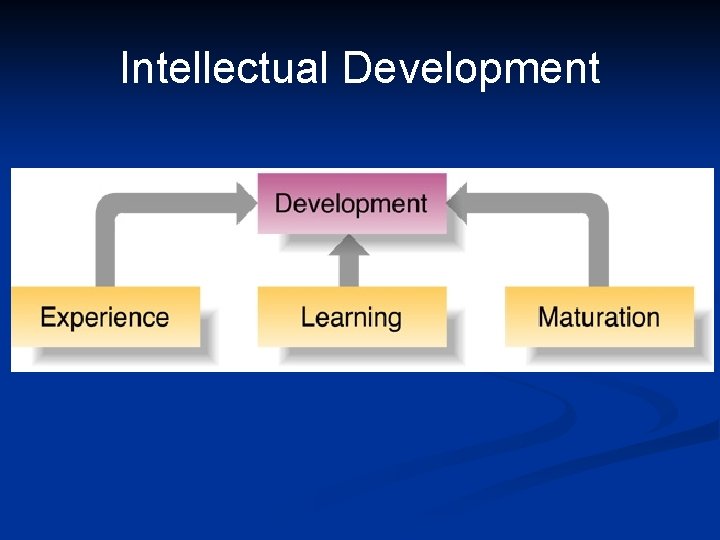 Intellectual Development

Development

Experience

Learning

Maturation